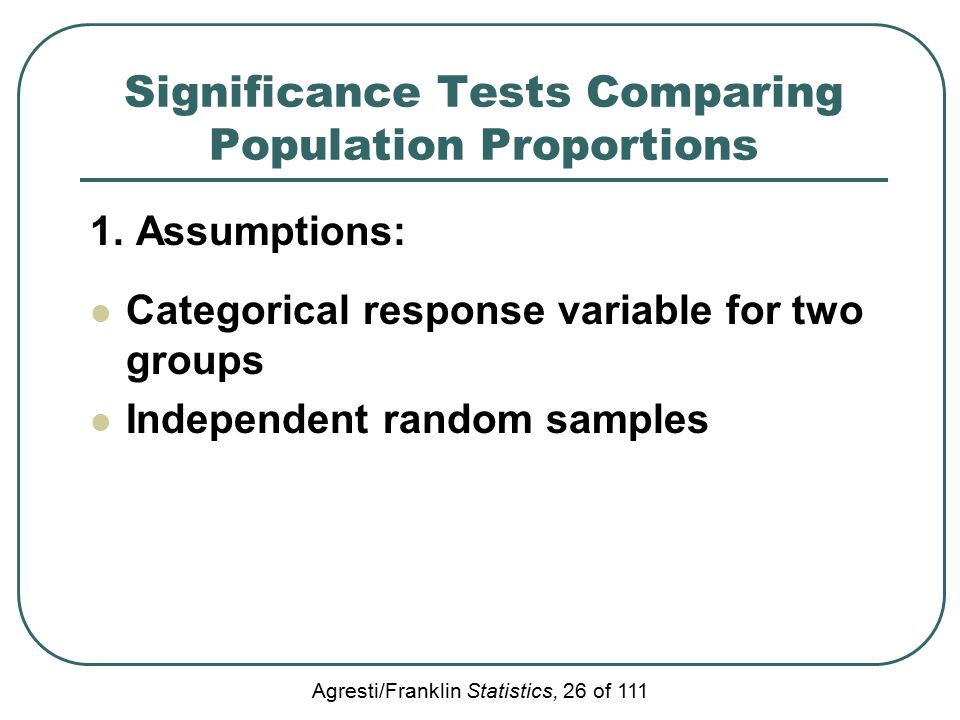 Significance Tests Comparing Population Proportions

1. Assumptions:

- Categorical response variable for two groups
- Independent random samples

Agresti/Franklin Statistics, 26 of 111